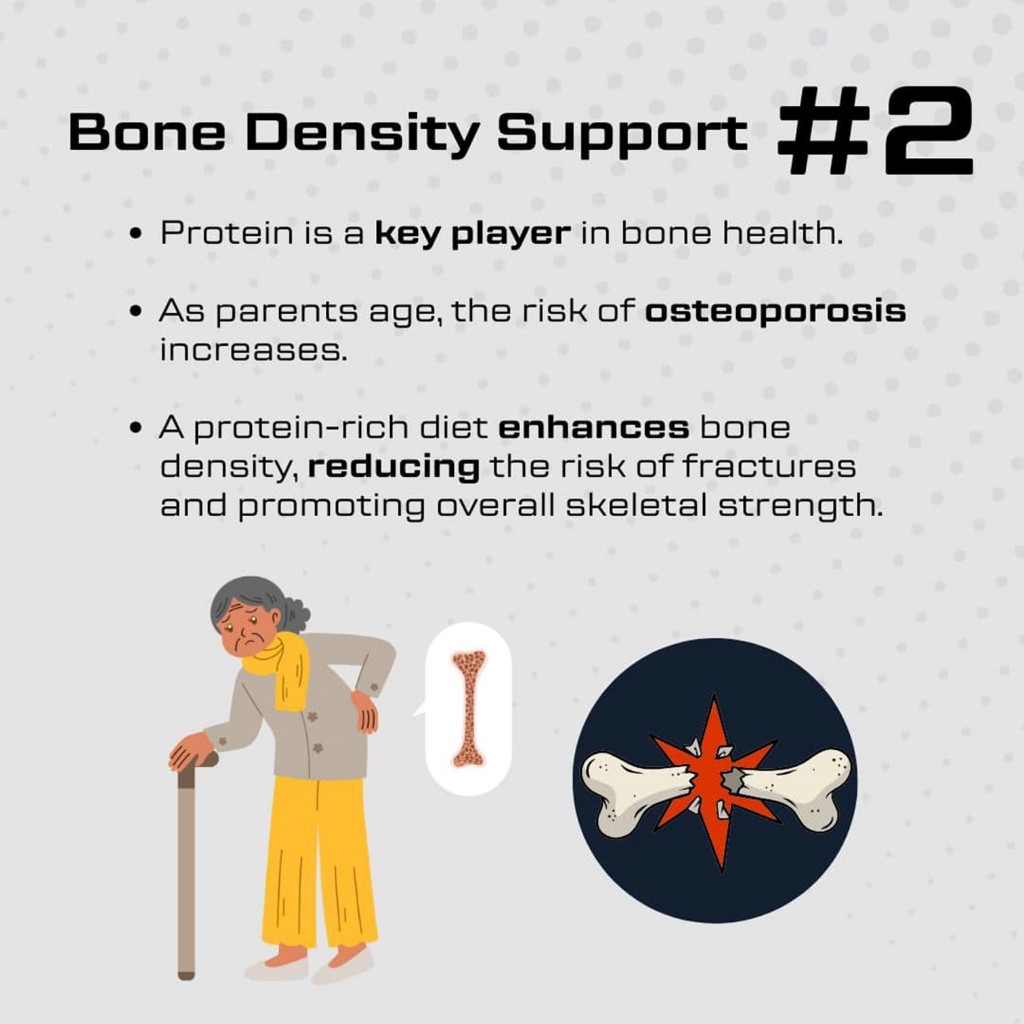 Bone Density Support #2

• Protein is a key player in bone health.

• As parents age, the risk of osteoporosis increases.

• A protein-rich diet enhances bone density, reducing the risk of fractures and promoting overall skeletal strength.